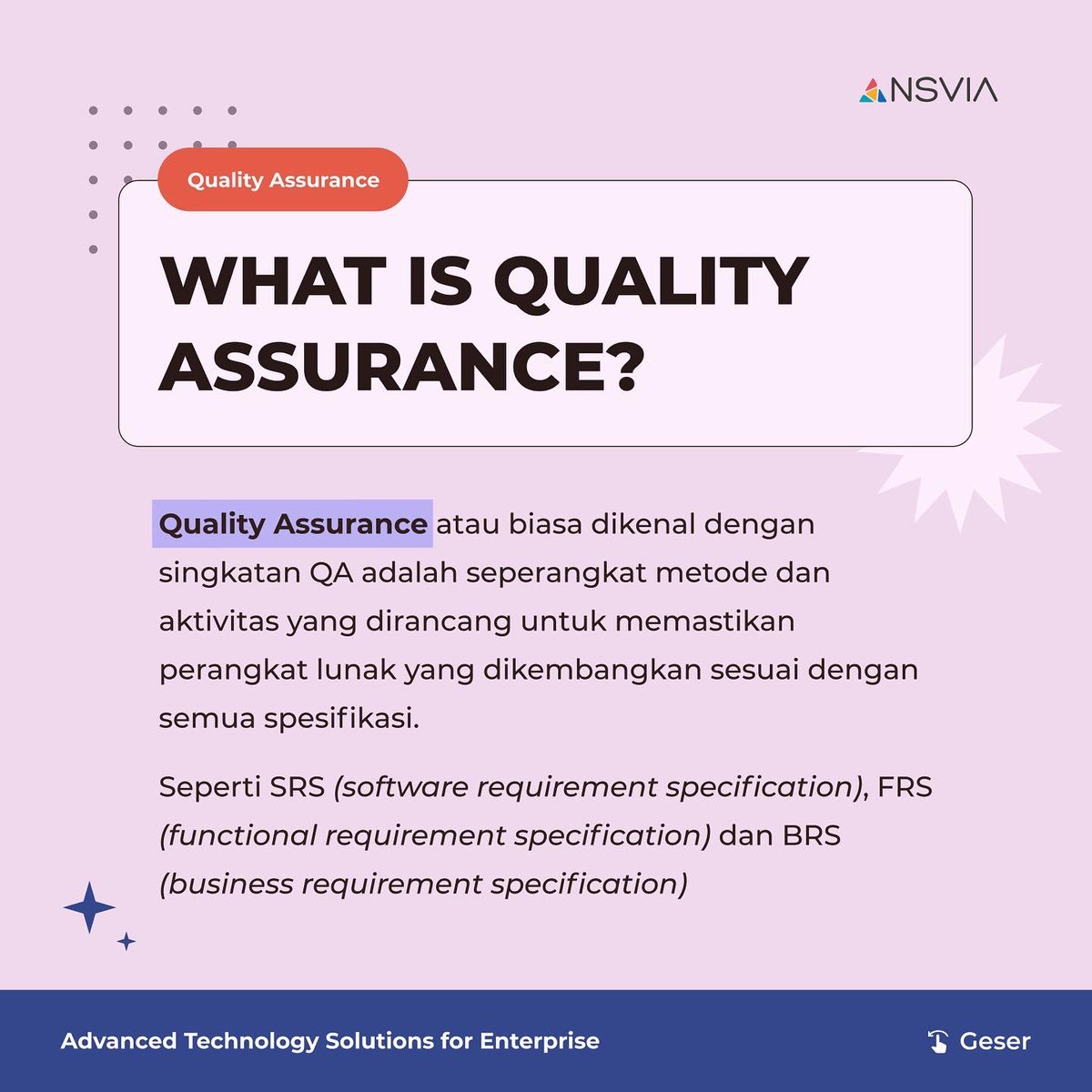 ANSVIA

Quality Assurance

WHAT IS QUALITY ASSURANCE?

Quality Assurance atau biasa dikenal dengan singkatan QA adalah seperangkat metode dan aktivitas yang dirancang untuk memastikan perangkat lunak yang dikembangkan sesuai dengan semua spesifikasi.

Seperti SRS (software requirement specification), FRS (functional requirement specification) dan BRS (business requirement specification)

Advanced Technology Solutions for Enterprise

Geser